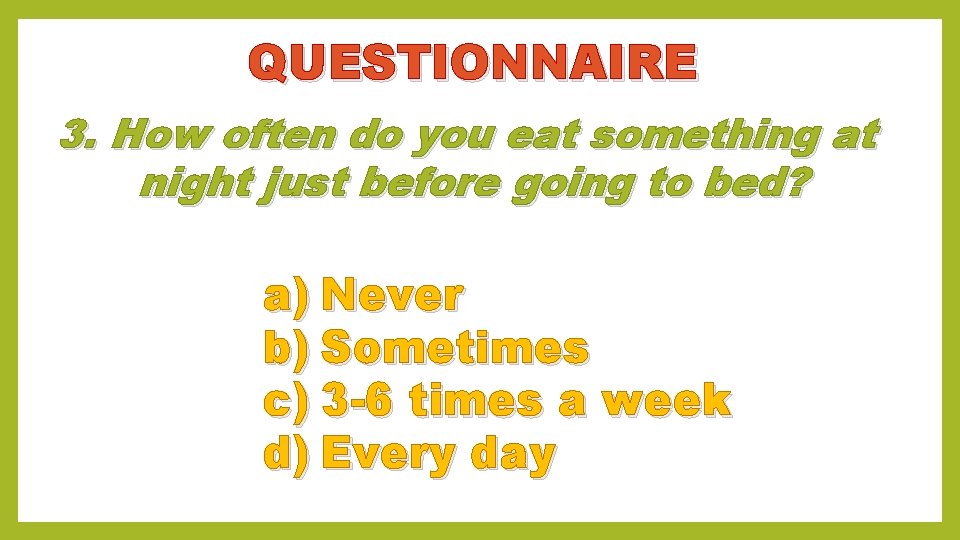 QUESTIONNAIRE

3. How often do you eat something at night just before going to bed?

a) Never
b) Sometimes
c) 3-6 times a week
d) Every day